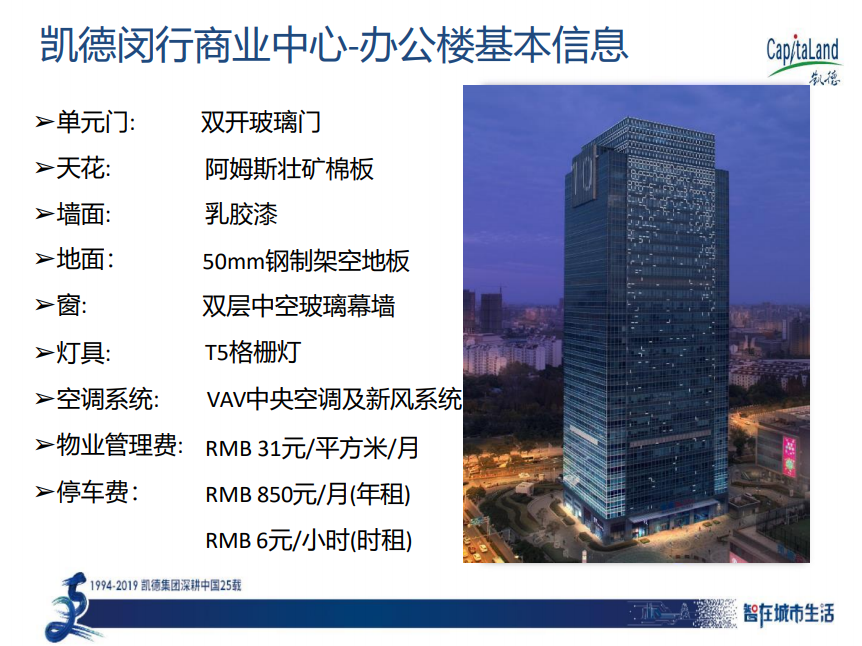 凯德闵行商业中心-办公楼基本信息

CapitaLand
凯德

➢单元门: 双开玻璃门
➢天花: 阿姆斯壮矿棉板
➢墙面: 乳胶漆
➢地面： 50mm钢制架空地板
➢窗: 双层中空玻璃幕墙
➢灯具: T5格栅灯
➢空调系统: VAV中央空调及新风系统
➢物业管理费: RMB 31元/平方米/月
➢停车费： RMB 850元/月(年租)
RMB 6元/小时(时租)

1994-2019 凯德集团深耕中国25载

智在城市生活